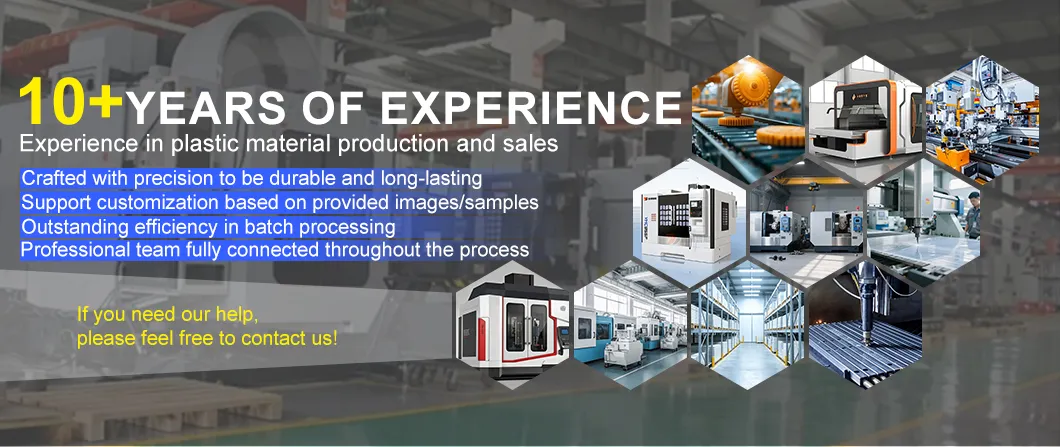 10+YEARS OF EXPERIENCE
Experience in plastic material production and sales

Crafted with precision to be durable and long-lasting
Support customization based on provided images/samples
Outstanding efficiency in batch processing
Professional team fully connected throughout the process

If you need our help,
please feel free to contact us!